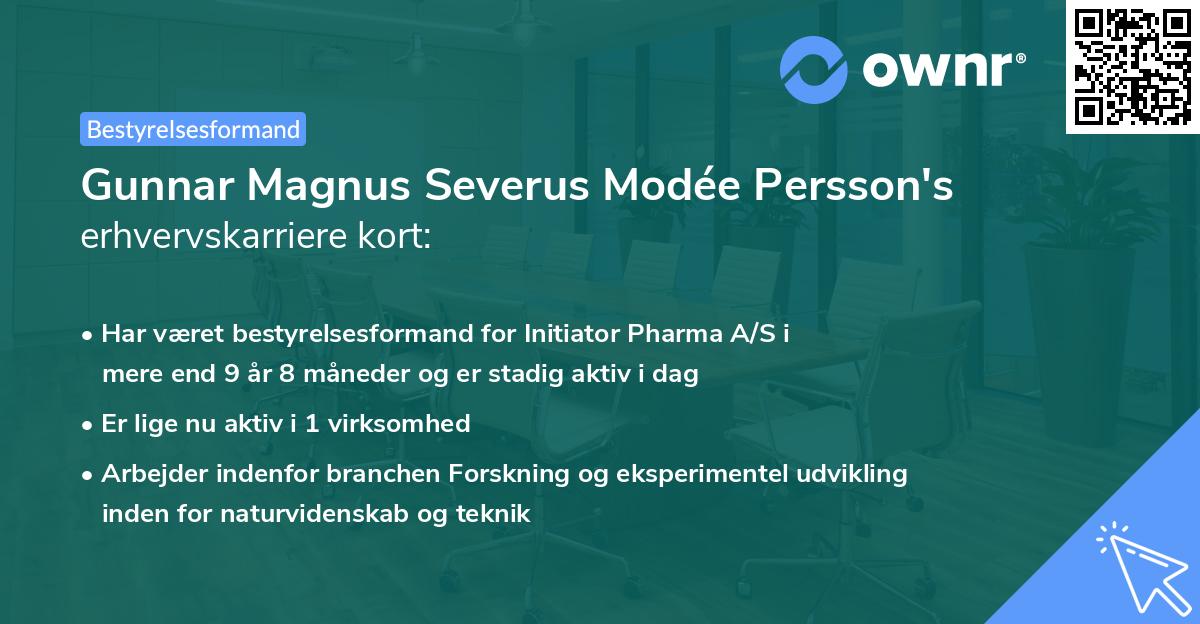 ownr®

Bestyrelsesformand

Gunnar Magnus Severus Modée Persson's
erhvervskarriere kort:

• Har været bestyrelsesformand for Initiator Pharma A/S i mere end 9 år 8 måneder og er stadig aktiv i dag
• Er lige nu aktiv i 1 virksomhed
• Arbejder indenfor branchen Forskning og eksperimentel udvikling inden for naturvidenskab og teknik